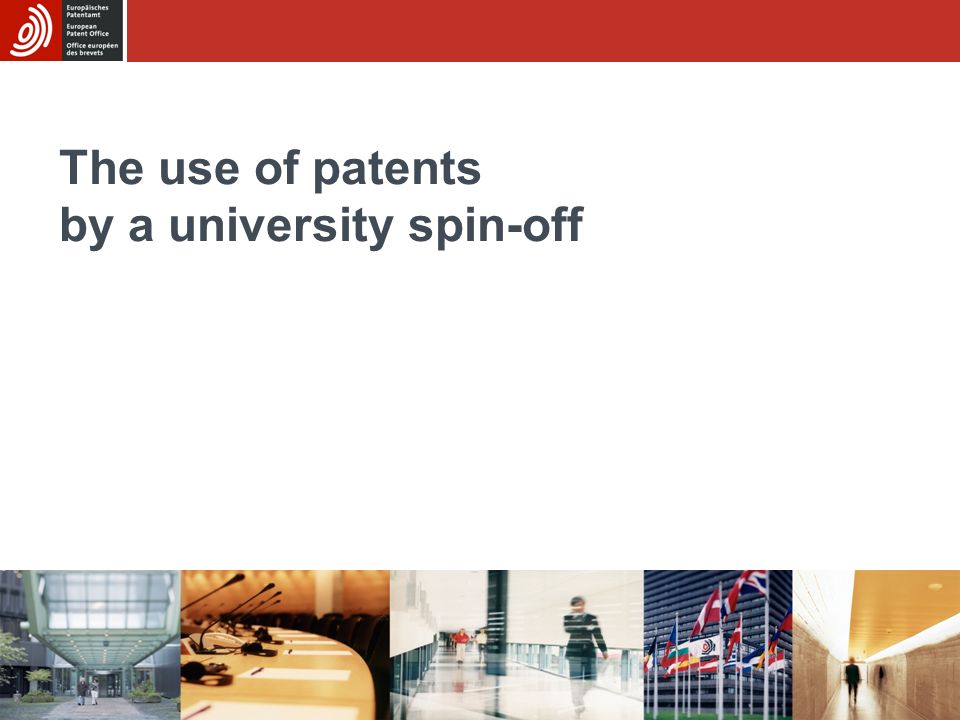 Europäisches Patentamt
European Patent Office
Office européen des brevets

The use of patents
by a university spin-off